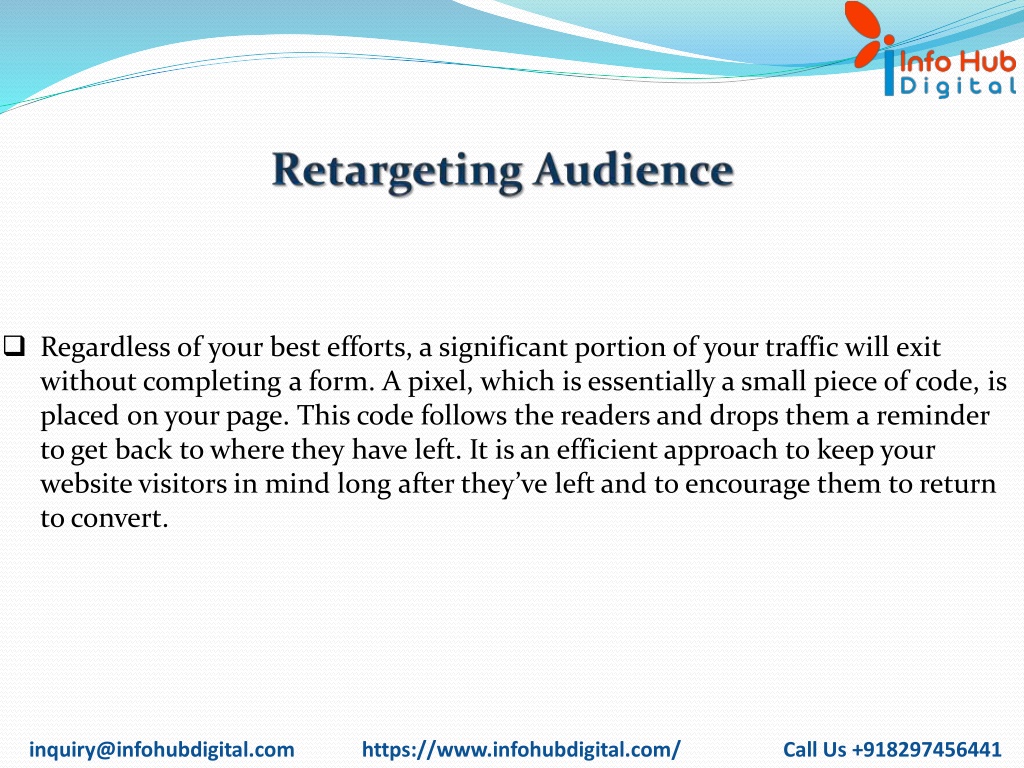 Info Hub
Digital

Retargeting Audience

❑ Regardless of your best efforts, a significant portion of your traffic will exit without completing a form. A pixel, which is essentially a small piece of code, is placed on your page. This code follows the readers and drops them a reminder to get back to where they have left. It is an efficient approach to keep your website visitors in mind long after they've left and to encourage them to return to convert.

inquiry@infohubdigital.com https://www.infohubdigital.com/ Call Us +918297456441